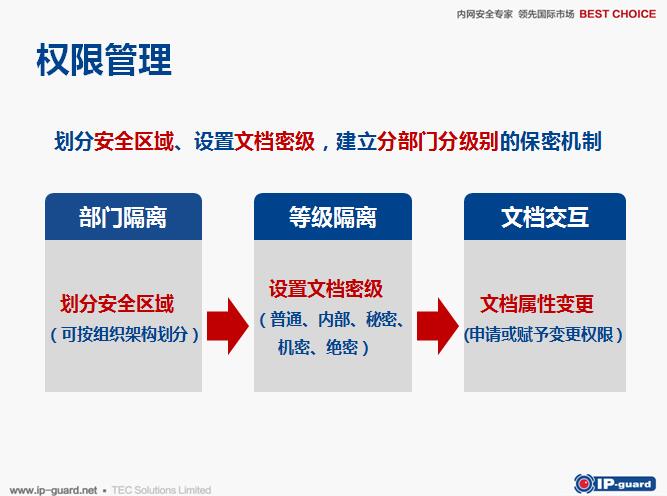 内网安全专家 领先国际市场 BEST CHOICE

权限管理

划分安全区域、设置文档密级，建立分部门分级别的保密机制

部门隔离

划分安全区域
（可按组织架构划分）

等级隔离

设置文档密级
（普通、内部、秘密、机密、绝密）

文档交互

文档属性变更
(申请或赋予变更权限)

www.ip-guard.net • TEC Solutions Limited

IP-guard